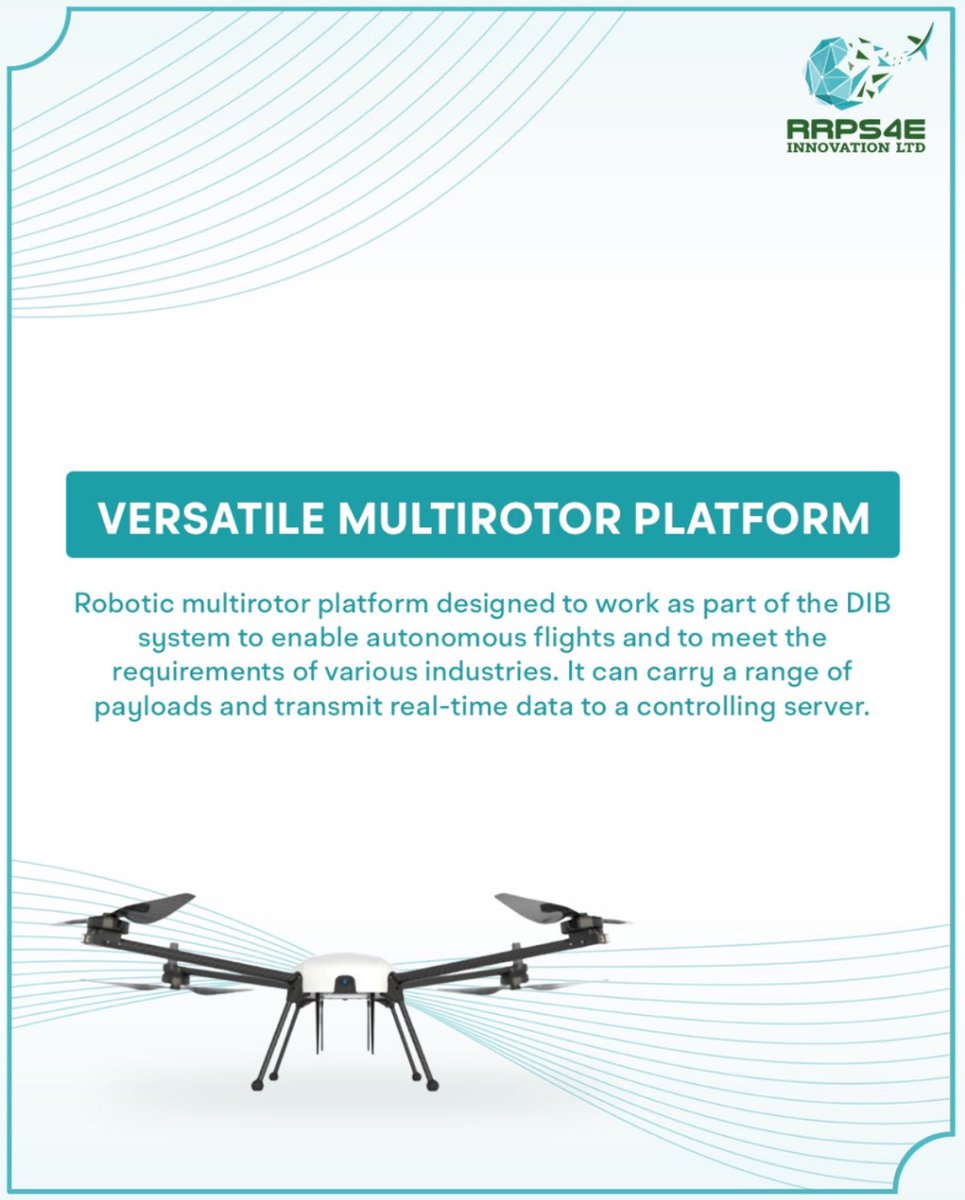 RRPS4E
INNOVATION LTD

VERSATILE MULTIROTOR PLATFORM

Robotic multirotor platform designed to work as part of the DIB system to enable autonomous flights and to meet the requirements of various industries. It can carry a range of payloads and transmit real-time data to a controlling server.